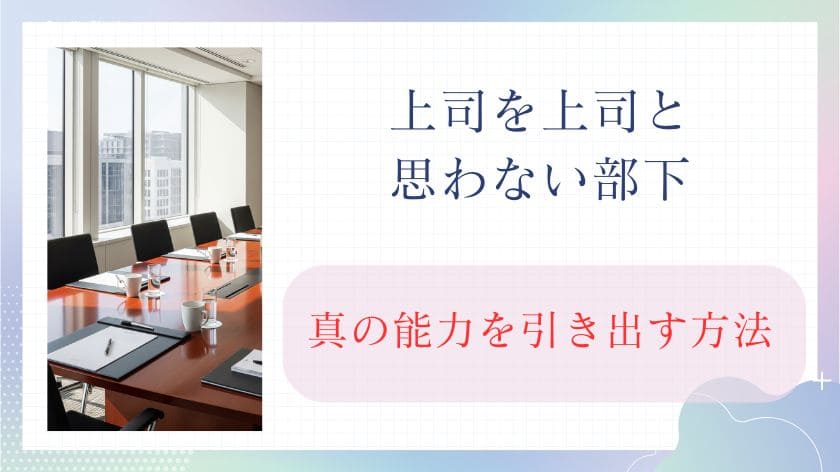 上司を上司と
思わない部下

真の能力を引き出す方法